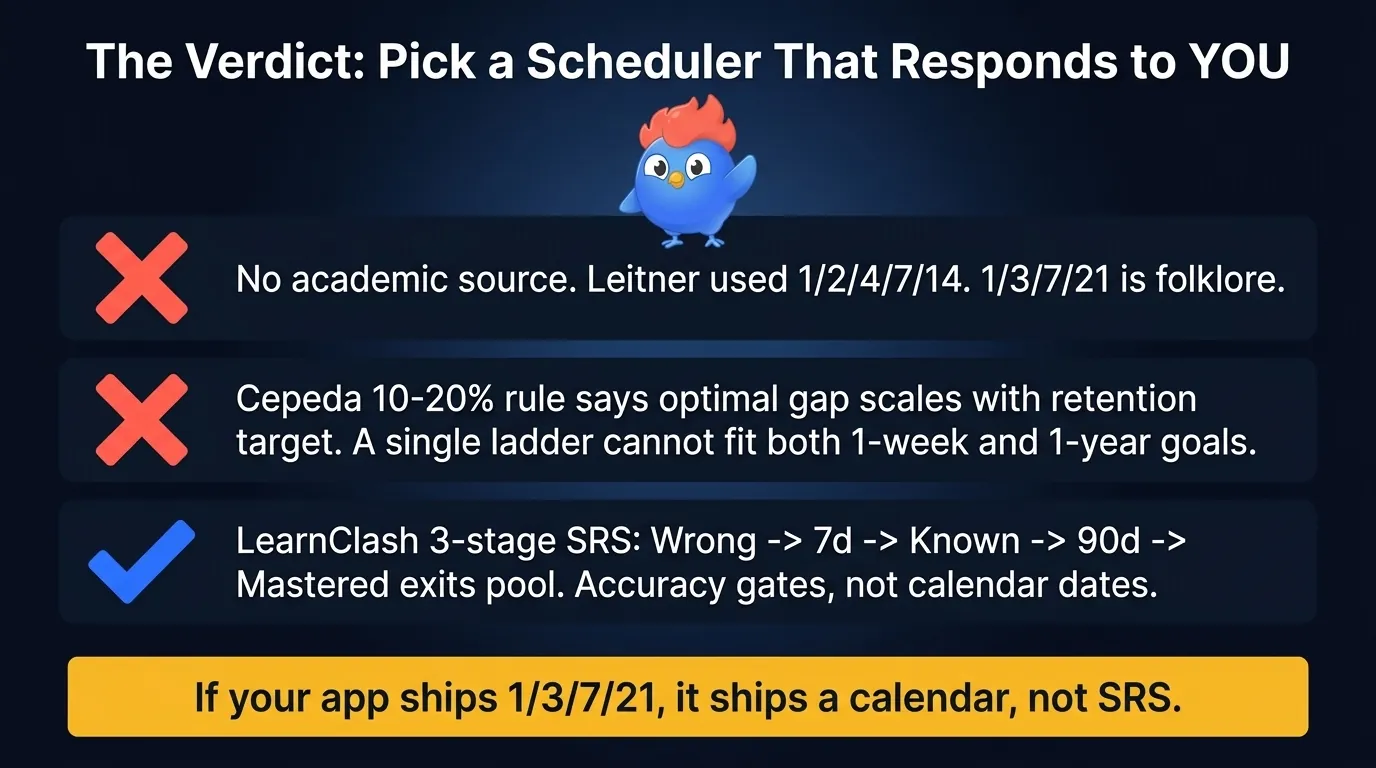 The Verdict: Pick a Scheduler That Responds to YOU

No academic source. Leitner used 1/2/4/7/14. 1/3/7/21 is folklore.

Cepeda 10-20% rule says optimal gap scales with retention target. A single ladder cannot fit both 1-week and 1-year goals.

LearnClash 3-stage SRS: Wrong -> 7d -> Known -> 90d -> Mastered exits pool. Accuracy gates, not calendar dates.

If your app ships 1/3/7/21, it ships a calendar, not SRS.